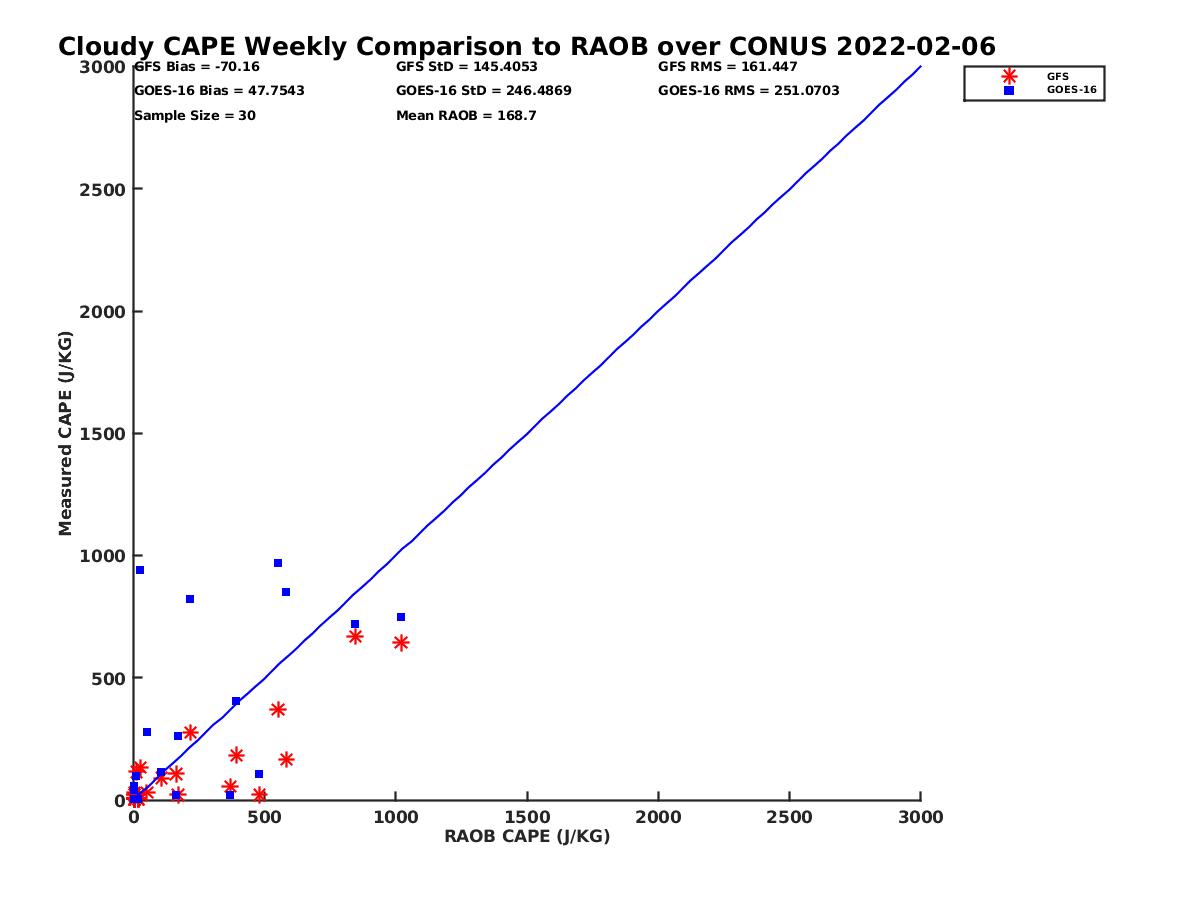 Cloudy CAPE Weekly Comparison to RAOB over CONUS 2022-02-06

GFS Bias = -70.16
GOES-16 Bias = 47.7543
Sample Size = 30

GFS StD = 145.4053
GOES-16 StD = 246.4869
Mean RAOB = 168.7

GFS RMS = 161.447
GOES-16 RMS = 251.0703

GFS
GOES-16

Measured CAPE (J/KG)

3000
2500
2000
1500
1000
500
0

0
500
1000
1500
2000
2500
3000

RAOB CAPE (J/KG)